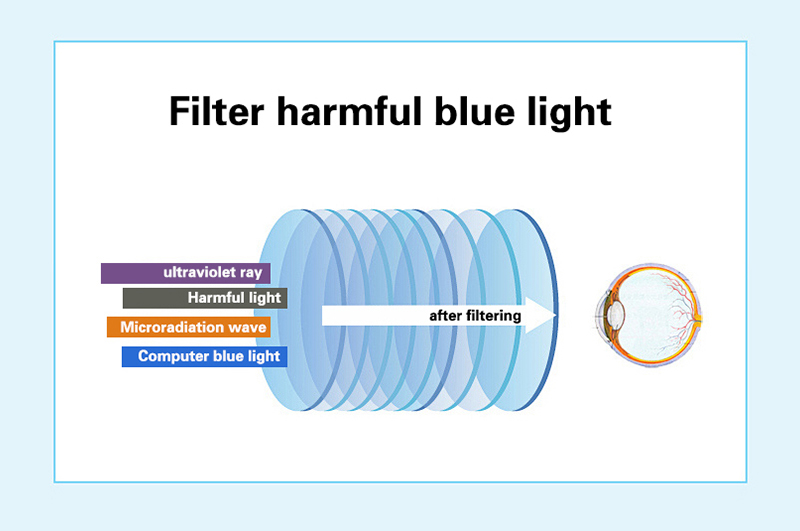 Filter harmful blue light

ultraviolet ray
Harmful light
Microradiation wave
Computer blue light

after filtering